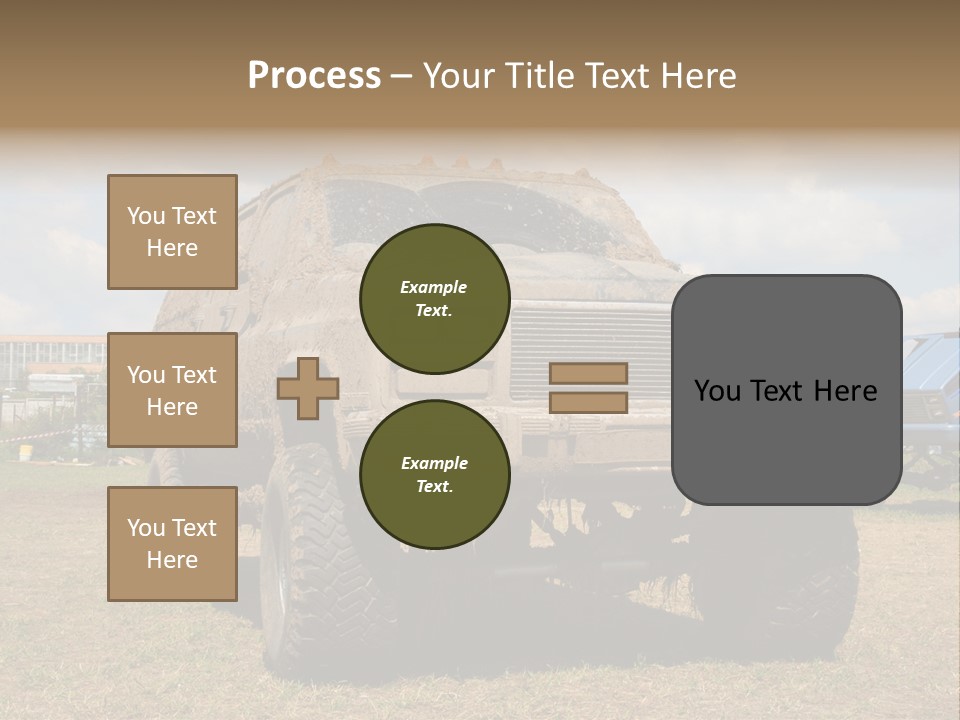 Process – Your Title Text Here

You Text Here

You Text Here

You Text Here

Example Text.

Example Text.

You Text Here